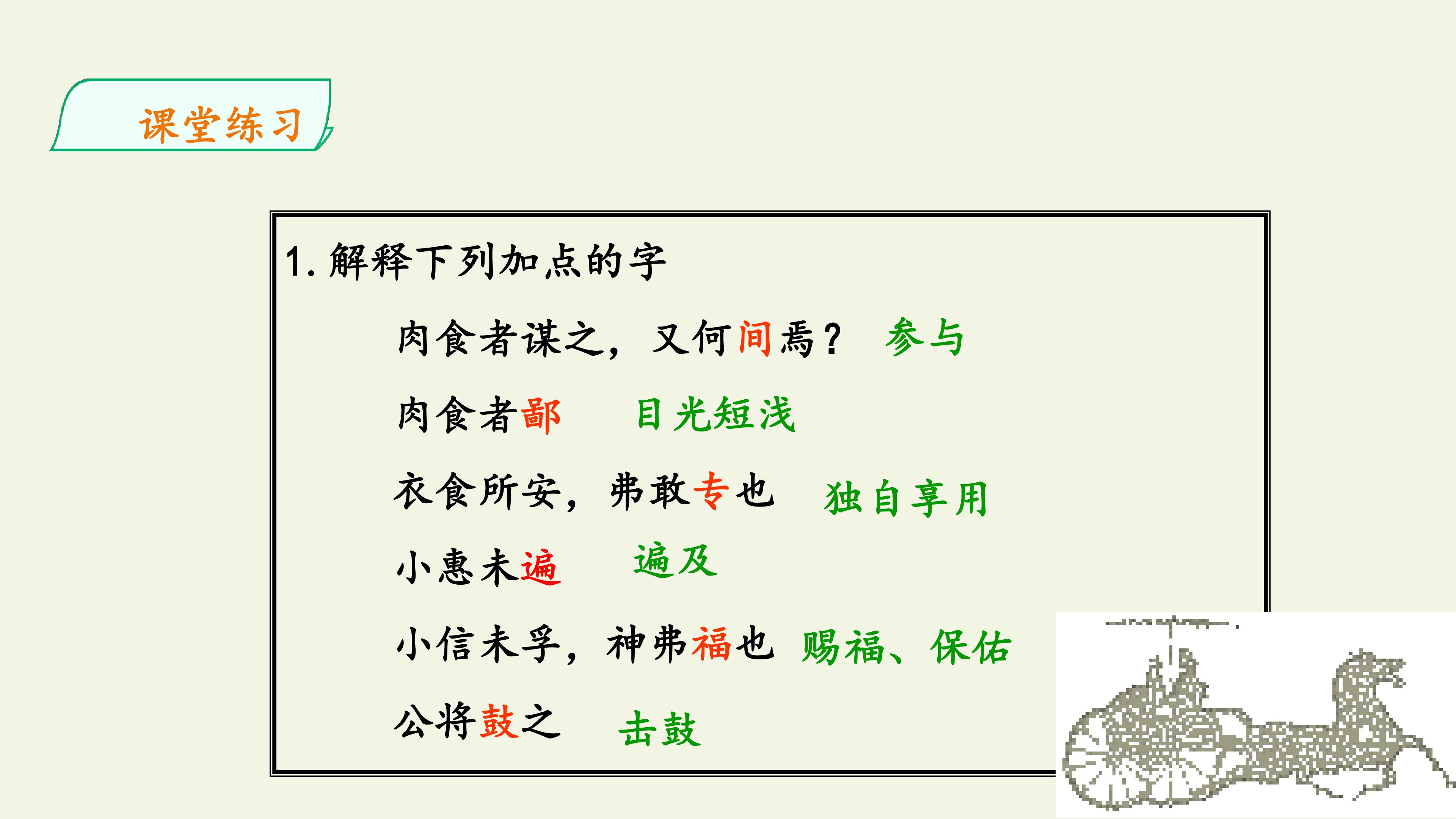 课堂练习

1.解释下列加点的字

肉食者谋之，又何间焉？ 参与

肉食者鄙 目光短浅

衣食所安，弗敢专也 独自享用

小惠未遍 遍及

小信未孚，神弗福也 赐福、保佑

公将鼓之 击鼓